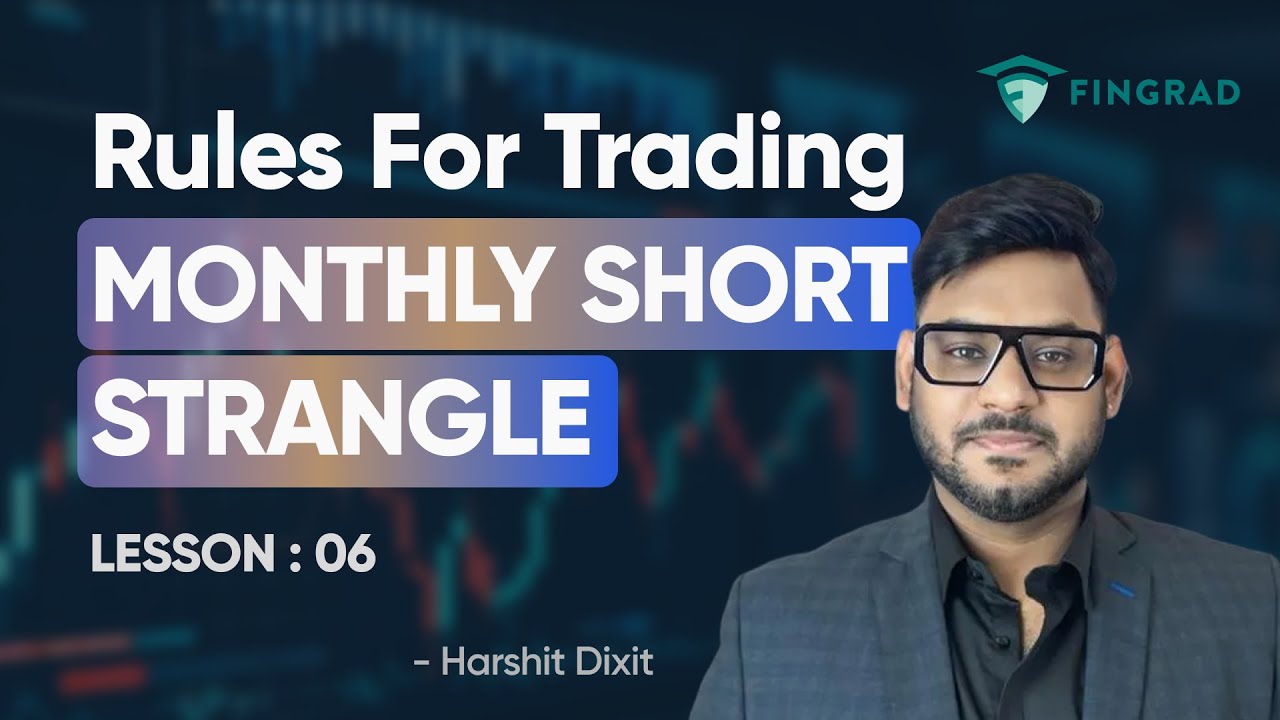 FINGRAD

Rules For Trading

MONTHLY SHORT STRANGLE

LESSON : 06

- Harshit Dixit